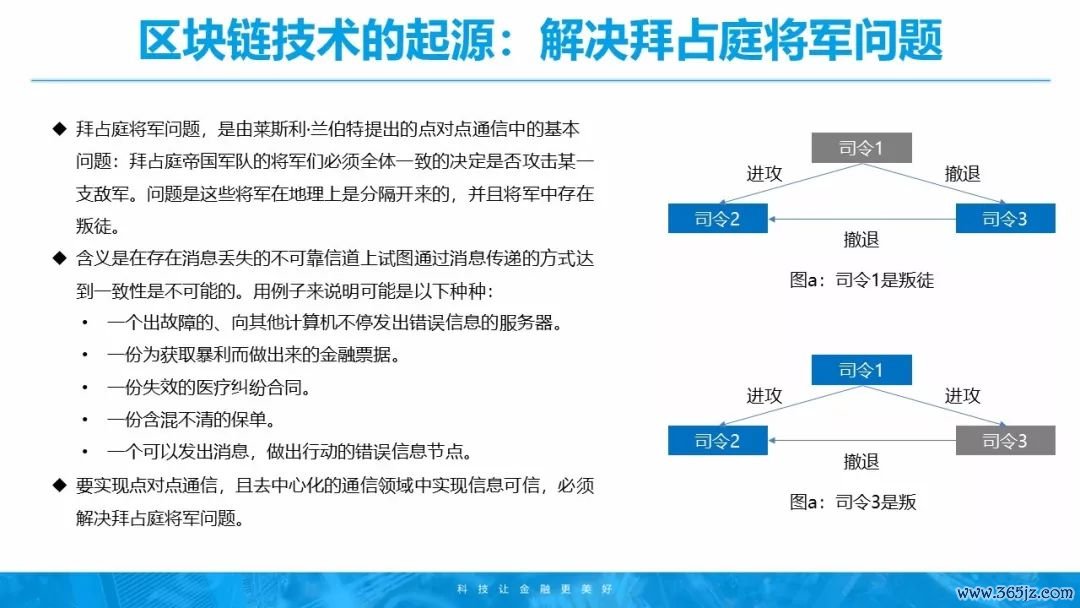 区块链技术的起源：解决拜占庭将军问题

◆ 拜占庭将军问题，是由莱斯利·兰伯特提出的点对点通信中的基本问题：拜占庭帝国军队的将军们必须全体一致的决定是否攻击某一支敌军。问题是这些将军在地理上是分隔开来的，并且将军中存在叛徒。

◆ 含义是在存在消息丢失的不可靠信道上试图通过消息传递的方式达到一致性是不可能的。用例子来说明可能是以下种种：

• 一个出故障的、向其他计算机不停发出错误信息的服务器。

• 一份为获取暴利而做出来的金融票据。

• 一份失效的医疗纠纷合同。

• 一份含混不清的保单。

• 一个可以发出消息，做出行动的错误信息节点。

◆ 要实现点对点通信，且去中心化的通信领域中实现信息可信，必须解决拜占庭将军问题。

司令1
进攻
撤退
司令2
司令3
撤退
图a：司令1是叛徒

司令1
进攻
进攻
司令2
司令3
撤退
图a：司令3是叛

科技让金融更美好

www.365jz.com